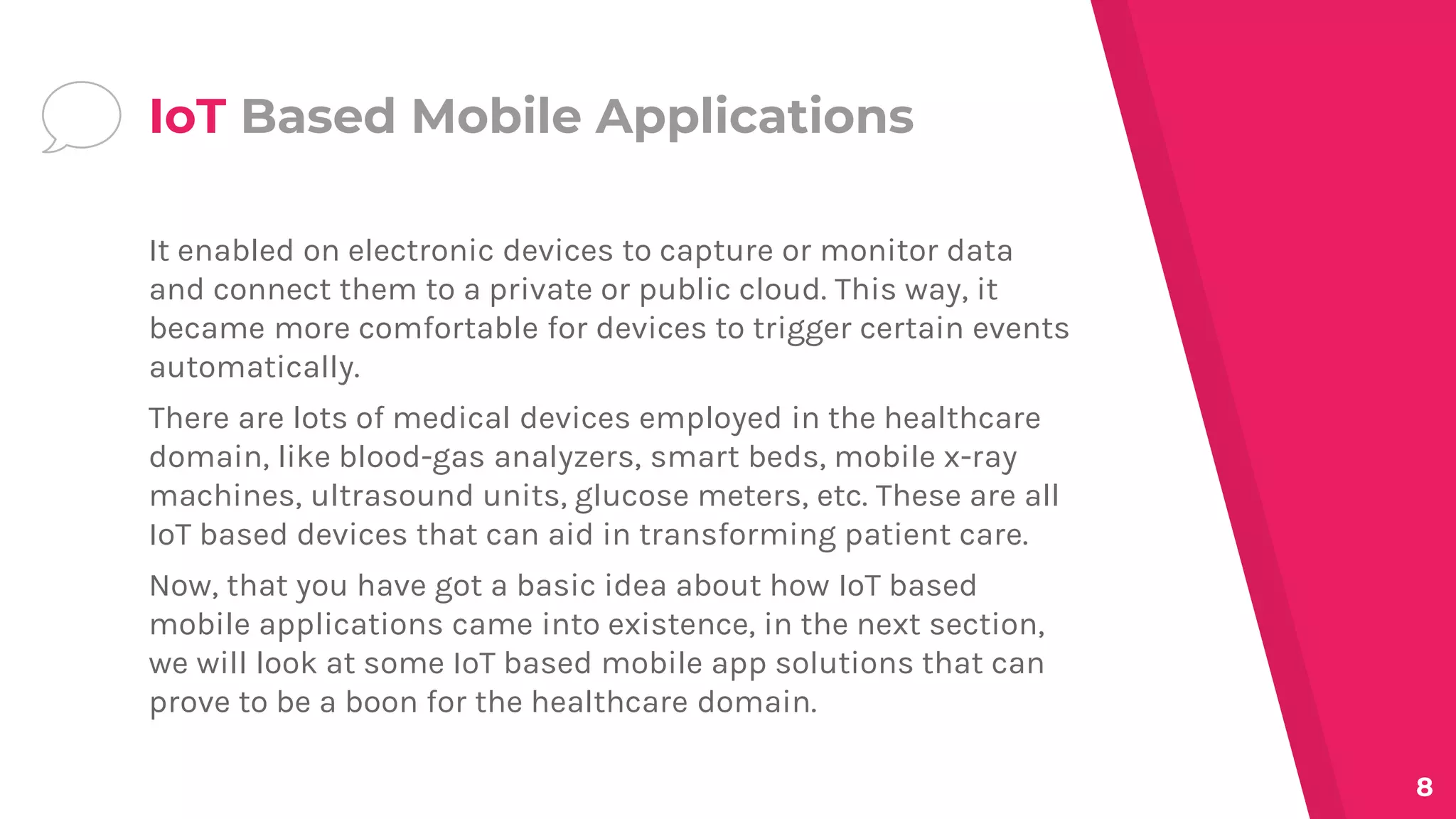 IoT Based Mobile Applications

It enabled on electronic devices to capture or monitor data and connect them to a private or public cloud. This way, it became more comfortable for devices to trigger certain events automatically.

There are lots of medical devices employed in the healthcare domain, like blood-gas analyzers, smart beds, mobile x-ray machines, ultrasound units, glucose meters, etc. These are all IoT based devices that can aid in transforming patient care.

Now, that you have got a basic idea about how IoT based mobile applications came into existence, in the next section, we will look at some IoT based mobile app solutions that can prove to be a boon for the healthcare domain.

8